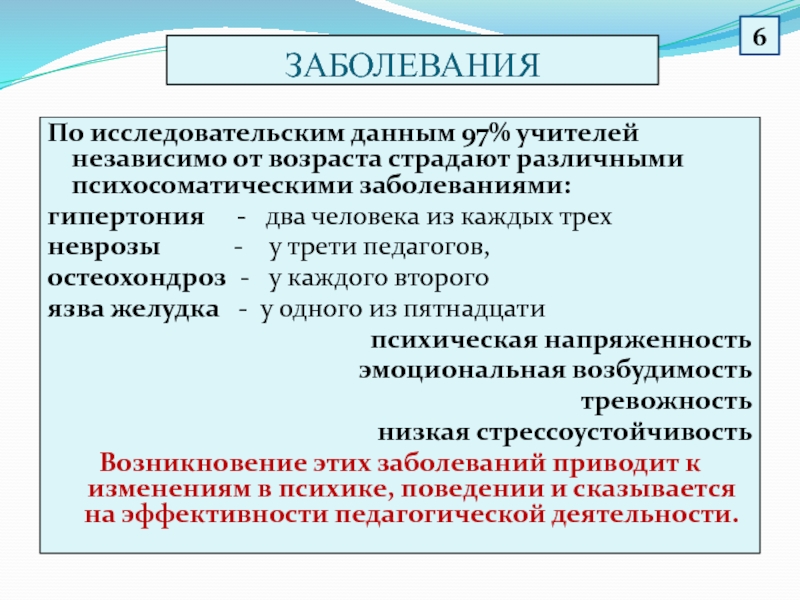 6

ЗАБОЛЕВАНИЯ

По исследовательским данным 97% учителей независимо от возраста страдают различными психосоматическими заболеваниями:

гипертония - два человека из каждых трех

неврозы - у трети педагогов,

остеохондроз - у каждого второго

язва желудка - у одного из пятнадцати

психическая напряженность

эмоциональная возбудимость

тревожность

низкая стрессоустойчивость

Возникновение этих заболеваний приводит к изменениям в психике, поведении и сказывается на эффективности педагогической деятельности.